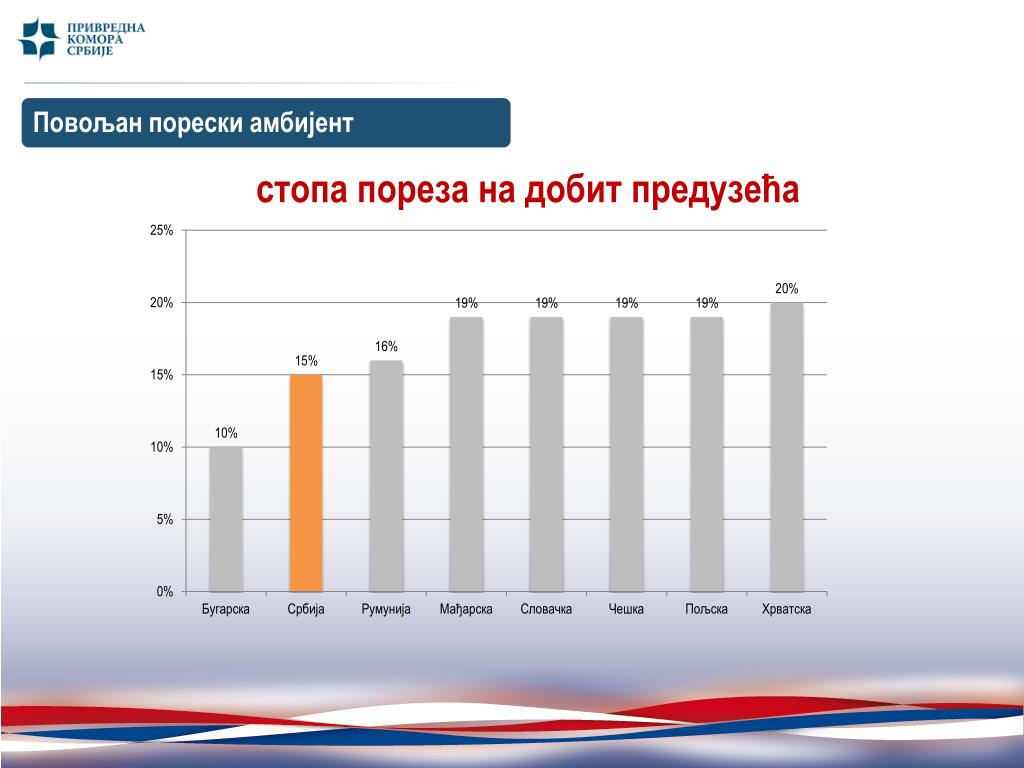 ПРИВРЕДНА
КОМОРА
СРБИЈЕ

Повољан порески амбијент

стопа пореза на добит предузећа

25%
20%
15%
10%
5%
0%

10%
15%
16%
19%
19%
19%
19%
20%

Бугарска
Србија
Румунија
Мађарска
Словачка
Чешка
Пољска
Хрватска